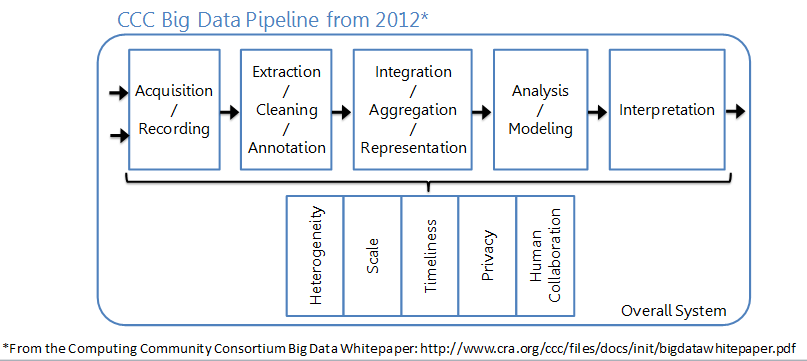 CCC Big Data Pipeline from 2012*

Acquisition / Recording

Extraction / Cleaning / Annotation

Integration / Aggregation / Representation

Analysis / Modeling

Interpretation

Heterogeneity

Scale

Timeliness

Privacy

Human Collaboration

Overall System

*From the Computing Community Consortium Big Data Whitepaper: http://www.cra.org/ccc/files/docs/init/bigdatawhitepaper.pdf